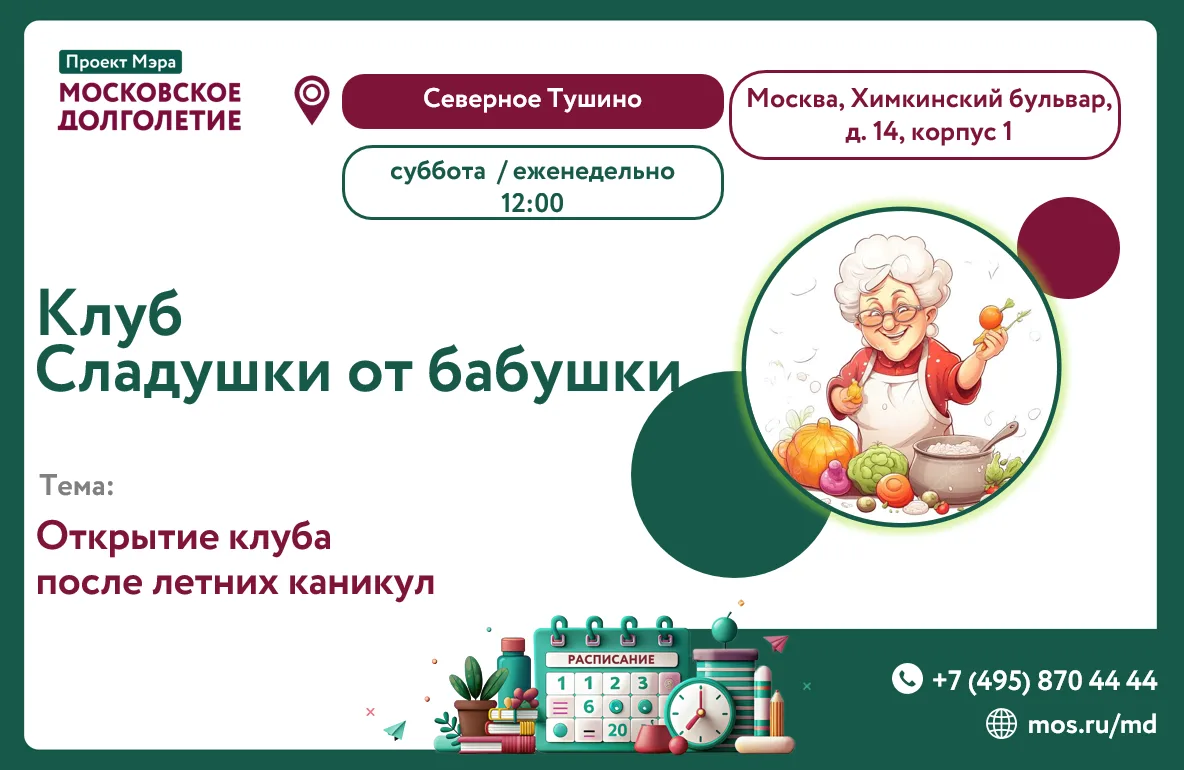 Проект Мэра
МОСКОВСКОЕ ДОЛГОЛЕТИЕ

Северное Тушино

Москва, Химкинский бульвар, д. 14, корпус 1

суббота / еженедельно
12:00

Клуб
Сладушки от бабушки

Тема:

Открытие клуба после летних каникул

РАСПИСАНИЕ
1 1 2 3
6
20

+7 (495) 870 44 44
mos.ru/md